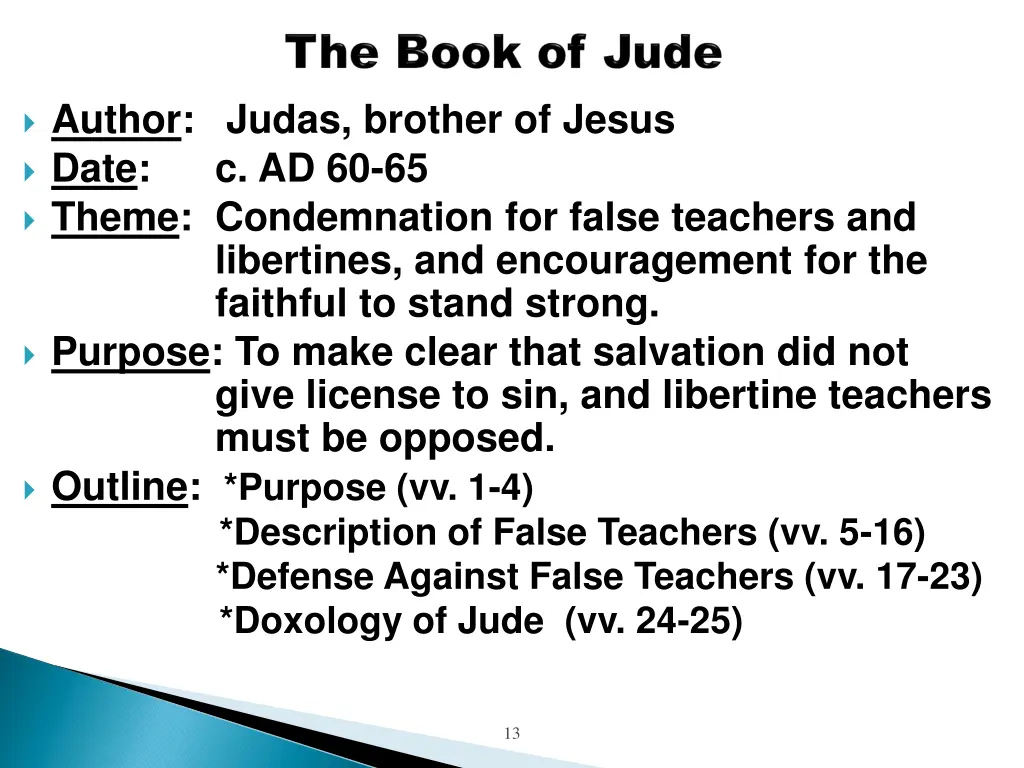 The Book of Jude

Author: Judas, brother of Jesus

Date: c. AD 60-65

Theme: Condemnation for false teachers and libertines, and encouragement for the faithful to stand strong.

Purpose: To make clear that salvation did not give license to sin, and libertine teachers must be opposed.

Outline: *Purpose (vv. 1-4)
*Description of False Teachers (vv. 5-16)
*Defense Against False Teachers (vv. 17-23)
*Doxology of Jude (vv. 24-25)

13